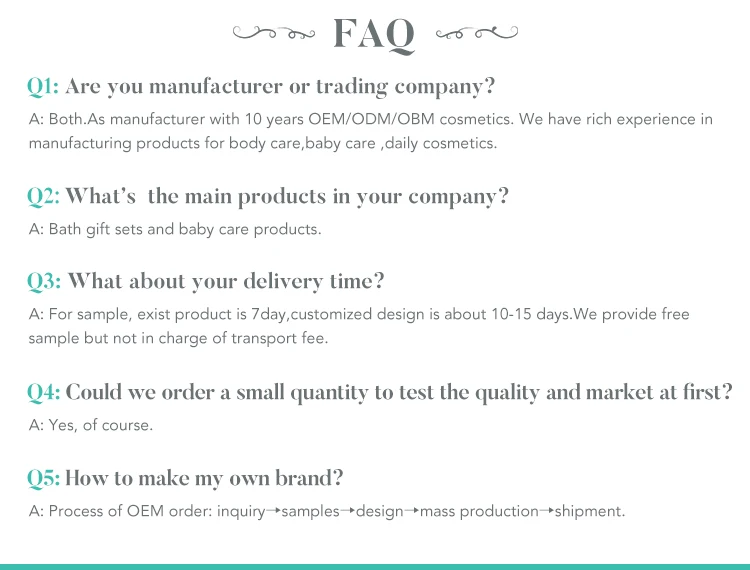 FAQ

Q1: Are you manufacturer or trading company?
A: Both.As manufacturer with 10 years OEM/ODM/OBM cosmetics. We have rich experience in manufacturing products for body care,baby care ,daily cosmetics.

Q2: What's the main products in your company?
A: Bath gift sets and baby care products.

Q3: What about your delivery time?
A: For sample, exist product is 7day,customized design is about 10-15 days.We provide free sample but not in charge of transport fee.

Q4: Could we order a small quantity to test the quality and market at first?
A: Yes, of course.

Q5: How to make my own brand?
A: Process of OEM order: inquiry→samples→design→mass production→shipment.